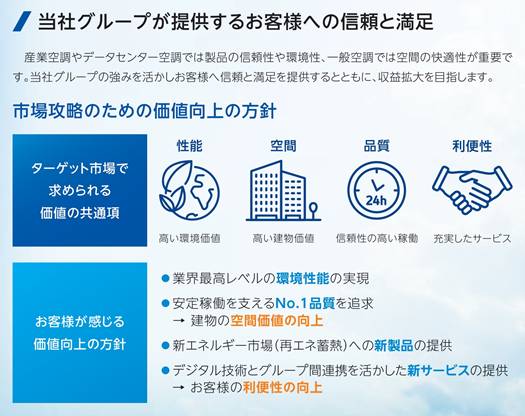 当社グループが提供するお客様への信頼と満足

産業空調やデータセンター空調では製品の信頼性や環境性、一般空調では空間の快適性が重要です。当社グループの強みを活かしお客様へ信頼と満足を提供するとともに、収益拡大を目指します。

市場攻略のための価値向上の方針

ターゲット市場で求められる価値の共通項

性能
高い環境価値

空間
高い建物価値

品質
24h
信頼性の高い稼働

利便性
充実したサービス

お客様が感じる価値向上の方針

● 業界最高レベルの環境性能の実現
● 安定稼働を支えるNo.1品質を追求
→ 建物の空間価値の向上
● 新エネルギー市場(再エネ蓄熱)への新製品の提供
● デジタル技術とグループ間連携を活かした新サービスの提供
→ お客様の利便性の向上